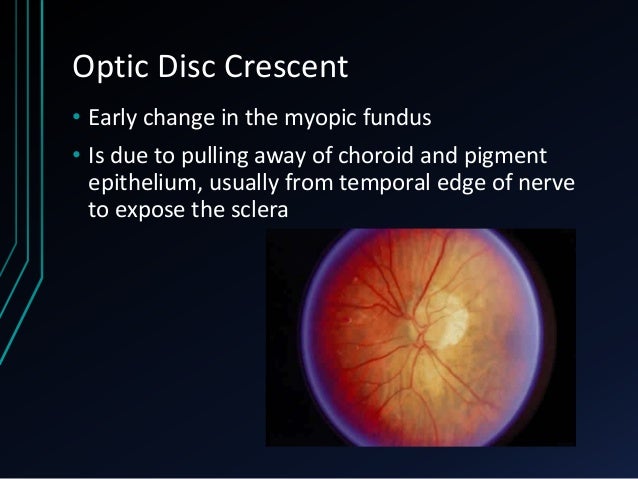 Optic Disc Crescent

• Early change in the myopic fundus

• Is due to pulling away of choroid and pigment epithelium, usually from temporal edge of nerve to expose the sclera